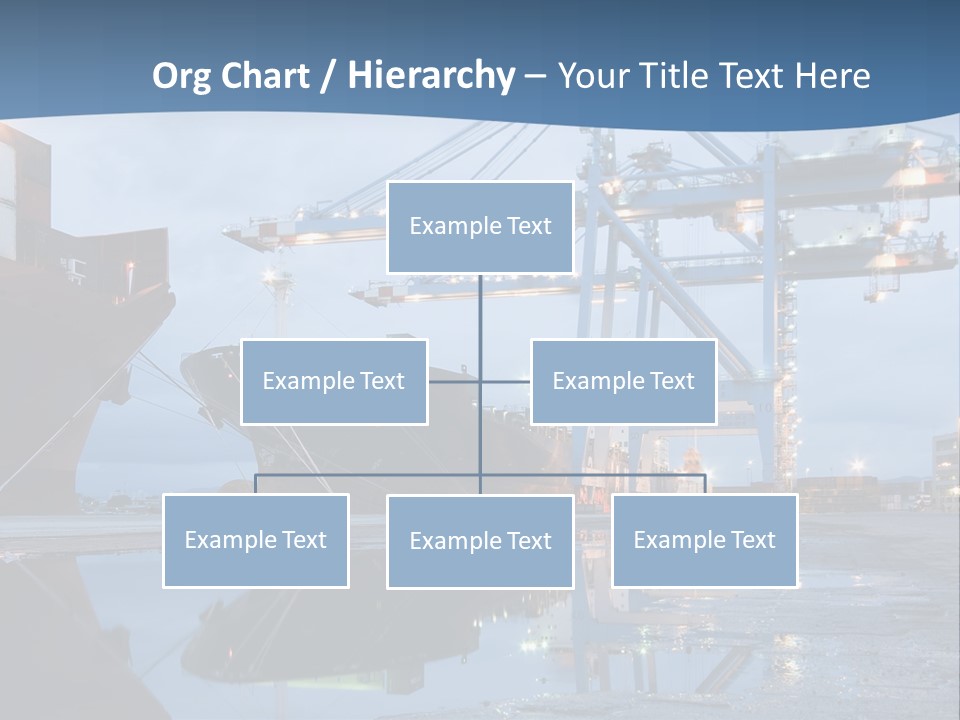 Org Chart / Hierarchy – Your Title Text Here

Example Text

Example Text

Example Text

Example Text

Example Text

Example Text